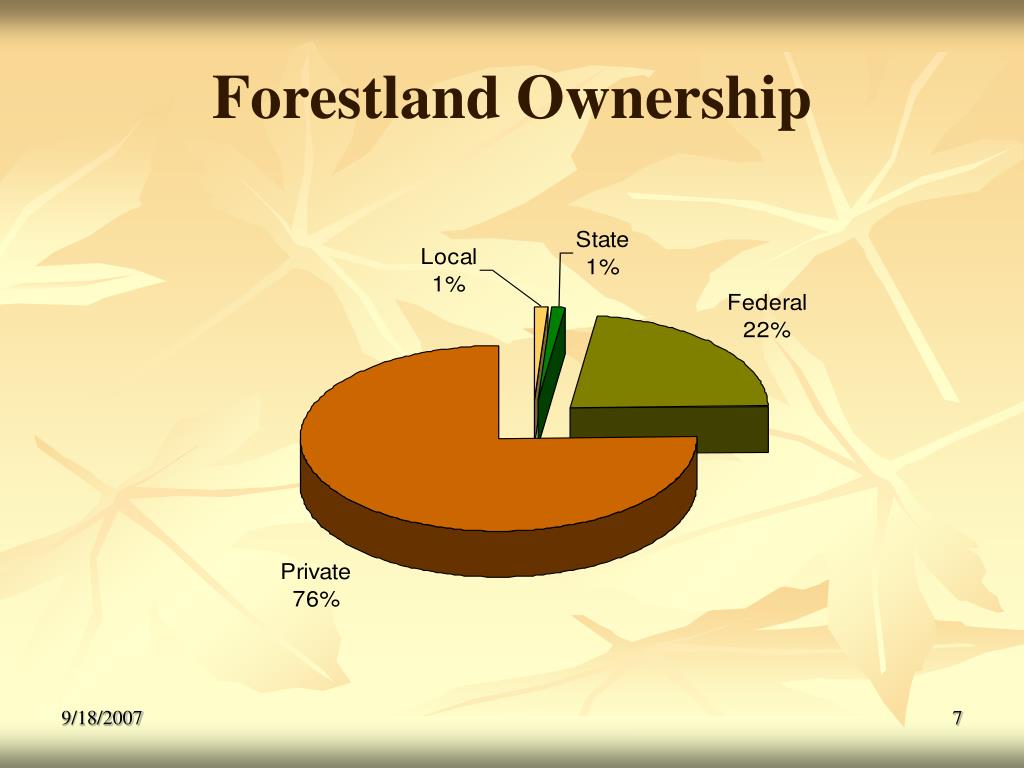 Forestland Ownership

Local
1%

State
1%

Federal
22%

Private
76%

9/18/2007

7